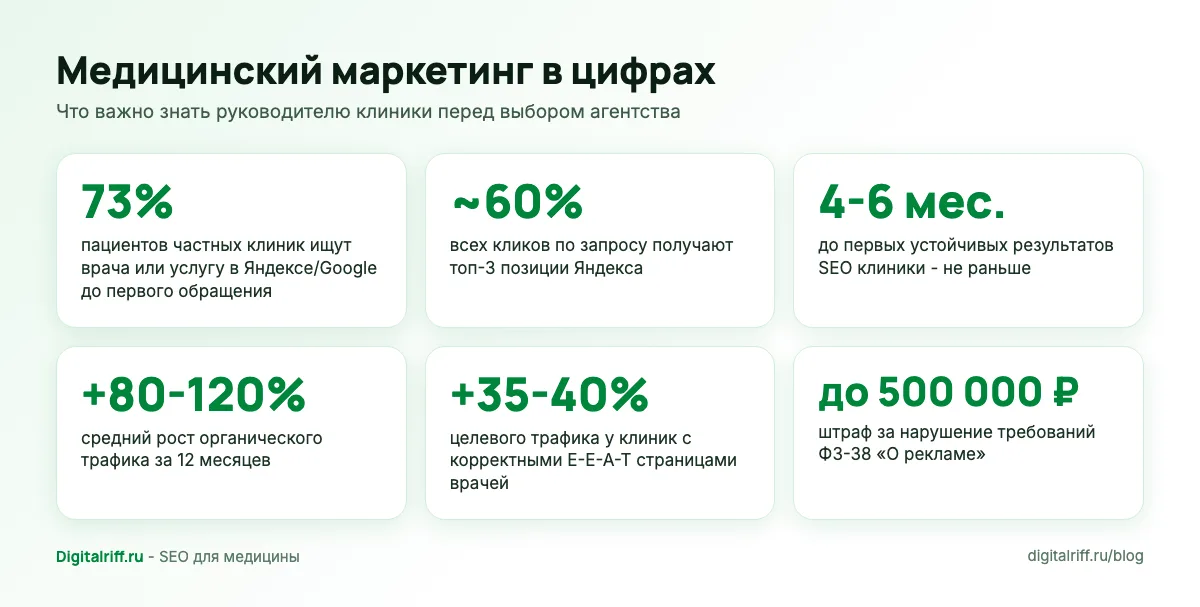 Медицинский маркетинг в цифрах
Что важно знать руководителю клиники перед выбором агентства

73%
пациентов частных клиник ищут врача или услугу в Яндексе/Google до первого обращения

~60%
всех кликов по запросу получают топ-3 позиции Яндекса

4-6 мес.
до первых устойчивых результатов SEO клиники - не раньше

+80-120%
средний рост органического трафика за 12 месяцев

+35-40%
целевого трафика у клиник с корректными E-E-A-T страницами врачей

до 500 000 ₽
штраф за нарушение требований ФЗ-38 «О рекламе»

Digitalriff.ru - SEO для медицины

digitalriff.ru/blog